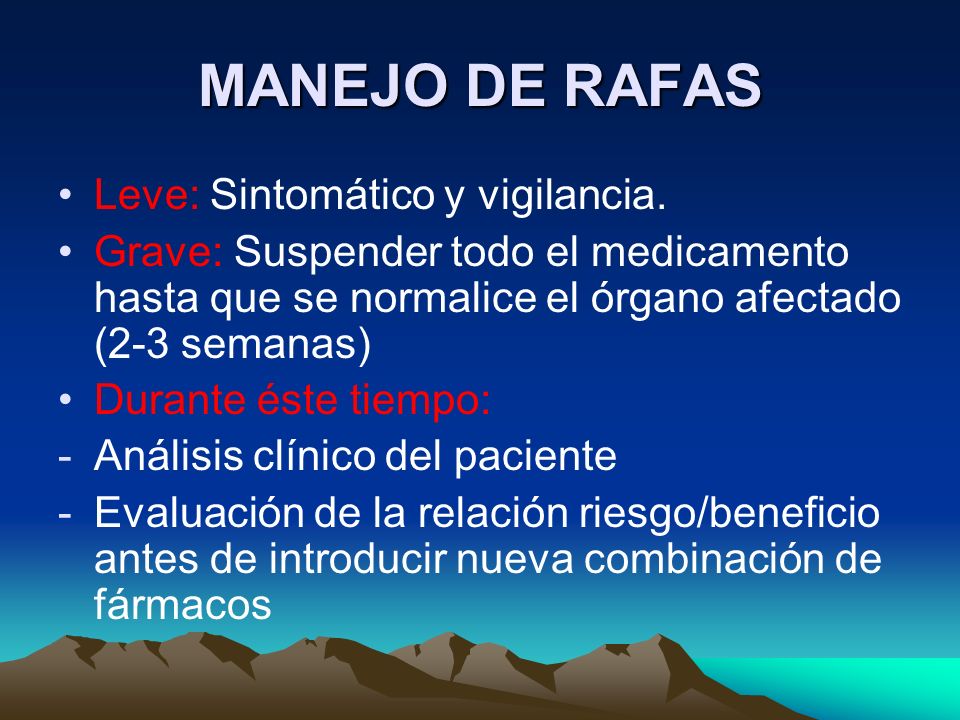 MANEJO DE RAFAS

• Leve: Sintomático y vigilancia.
• Grave: Suspender todo el medicamento hasta que se normalice el órgano afectado (2-3 semanas)
• Durante éste tiempo:
- Análisis clínico del paciente
- Evaluación de la relación riesgo/beneficio antes de introducir nueva combinación de fármacos